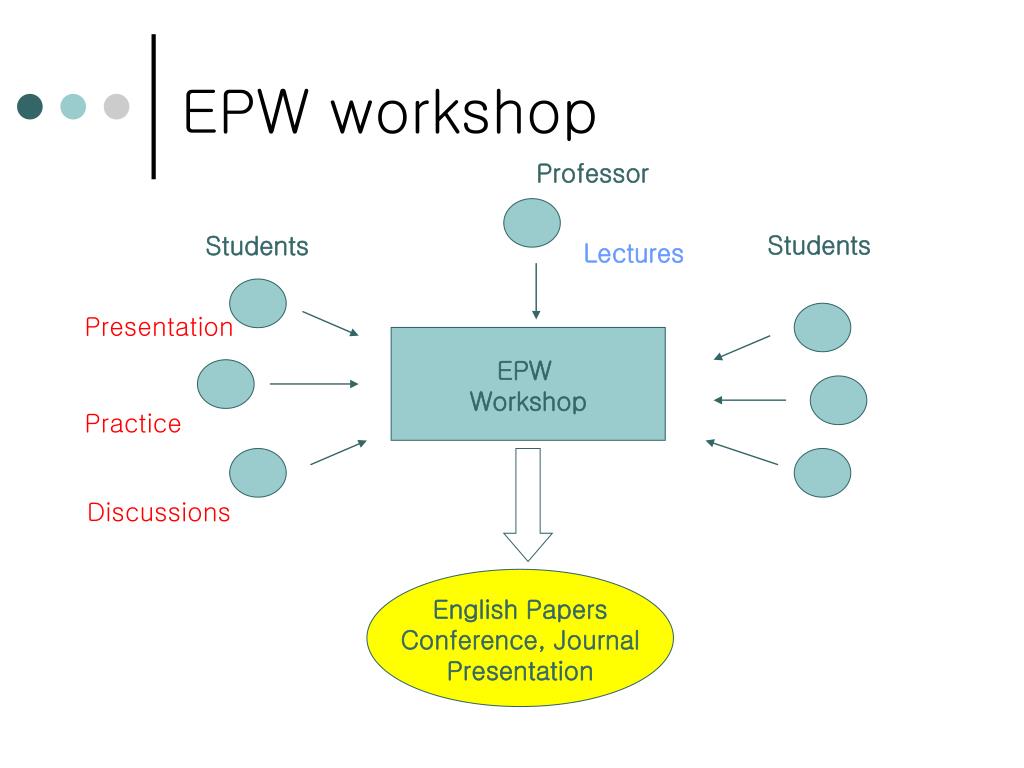 EPW workshop

Professor

Students

Lectures

Students

Presentation

Practice

Discussions

EPW
Workshop

English Papers
Conference, Journal
Presentation